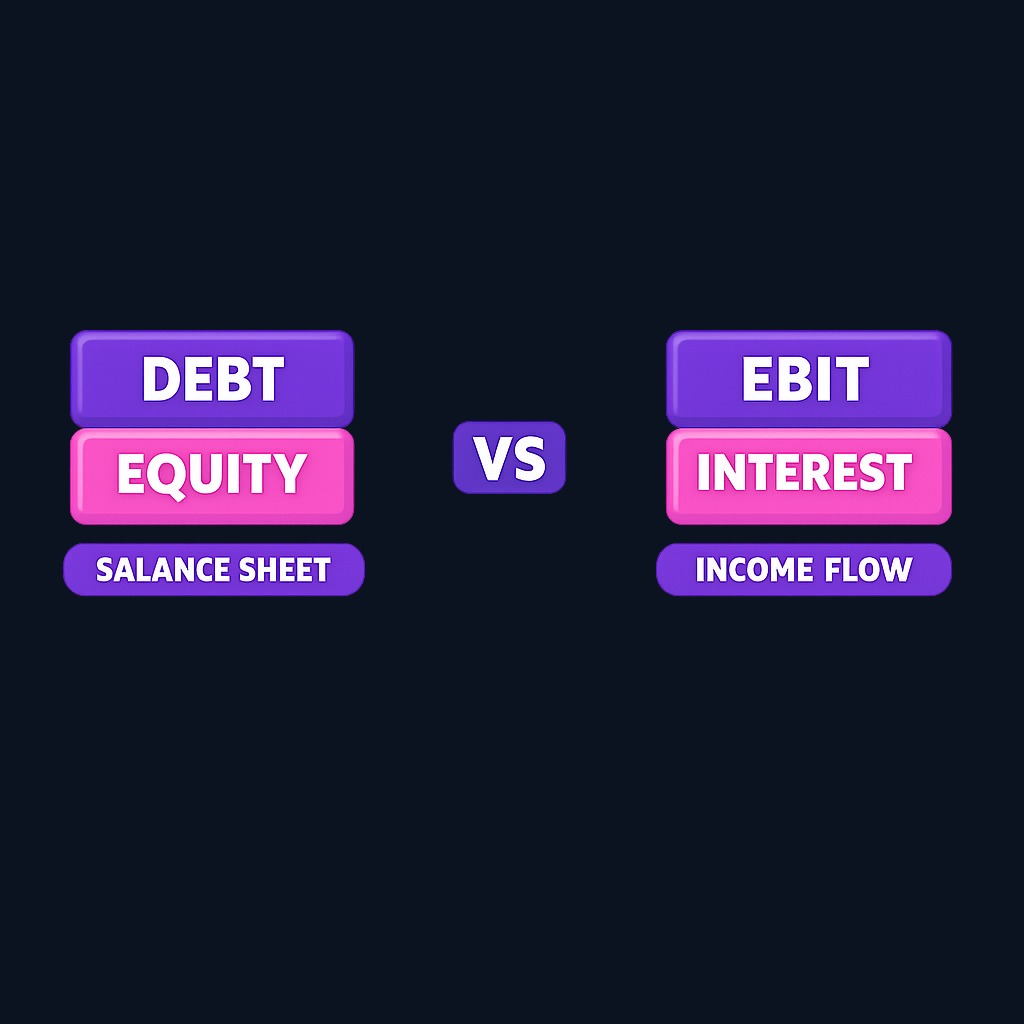 DEBT
EQUITY
SALANCE SHEET

VS

EBIT
INTEREST
INCOME FLOW